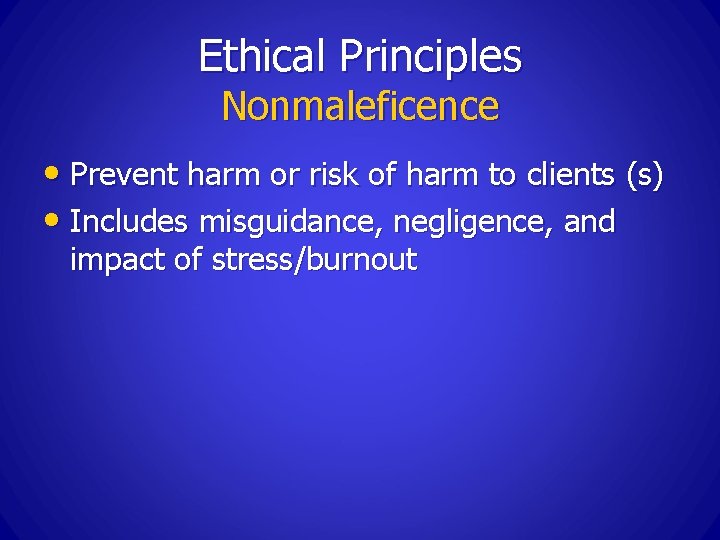 Ethical Principles
Nonmaleficence

• Prevent harm or risk of harm to clients (s)
• Includes misguidance, negligence, and impact of stress/burnout